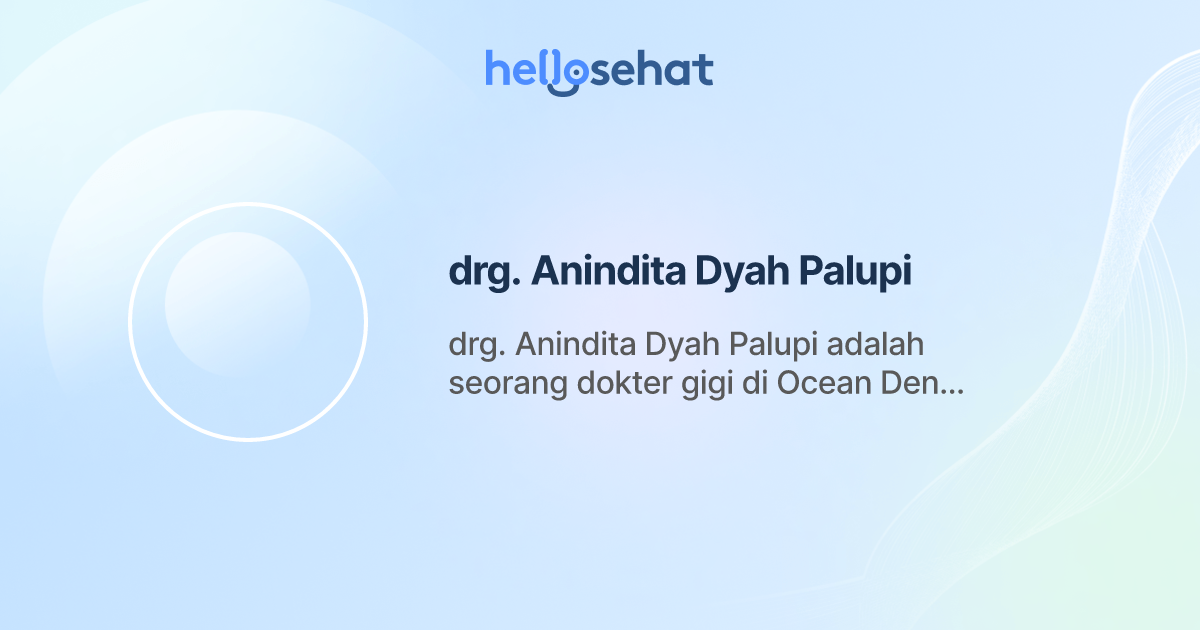 hellosehat

drg. Anindita Dyah Palupi

drg. Anindita Dyah Palupi adalah seorang dokter gigi di Ocean Den...